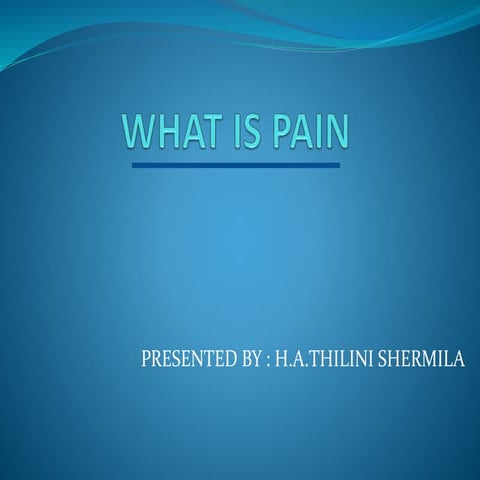 WHAT IS PAIN

PRESENTED BY : H.A.THILINI SHERMILA